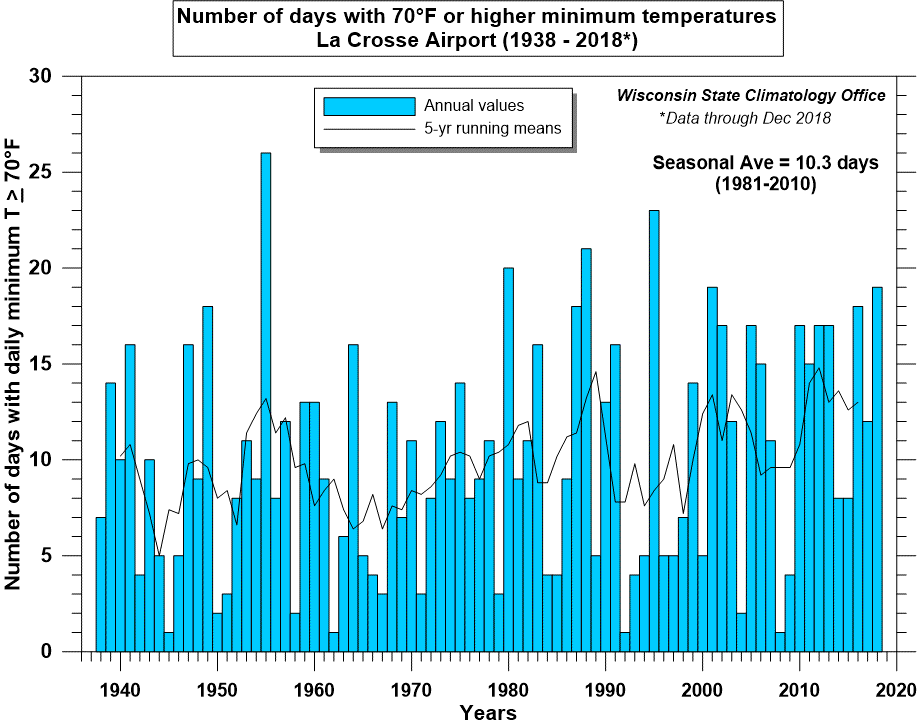 Number of days with 70°F or higher minimum temperatures
La Crosse Airport (1938 - 2018*)

Annual values
5-yr running means

Wisconsin State Climatology Office
*Data through Dec 2018

Seasonal Ave = 10.3 days
(1981-2010)

Number of days with daily minimum T $\geq$ 70°F

30
25
20
15
10
5
0

1940
1950
1960
1970
1980
1990
2000
2010
2020

Years